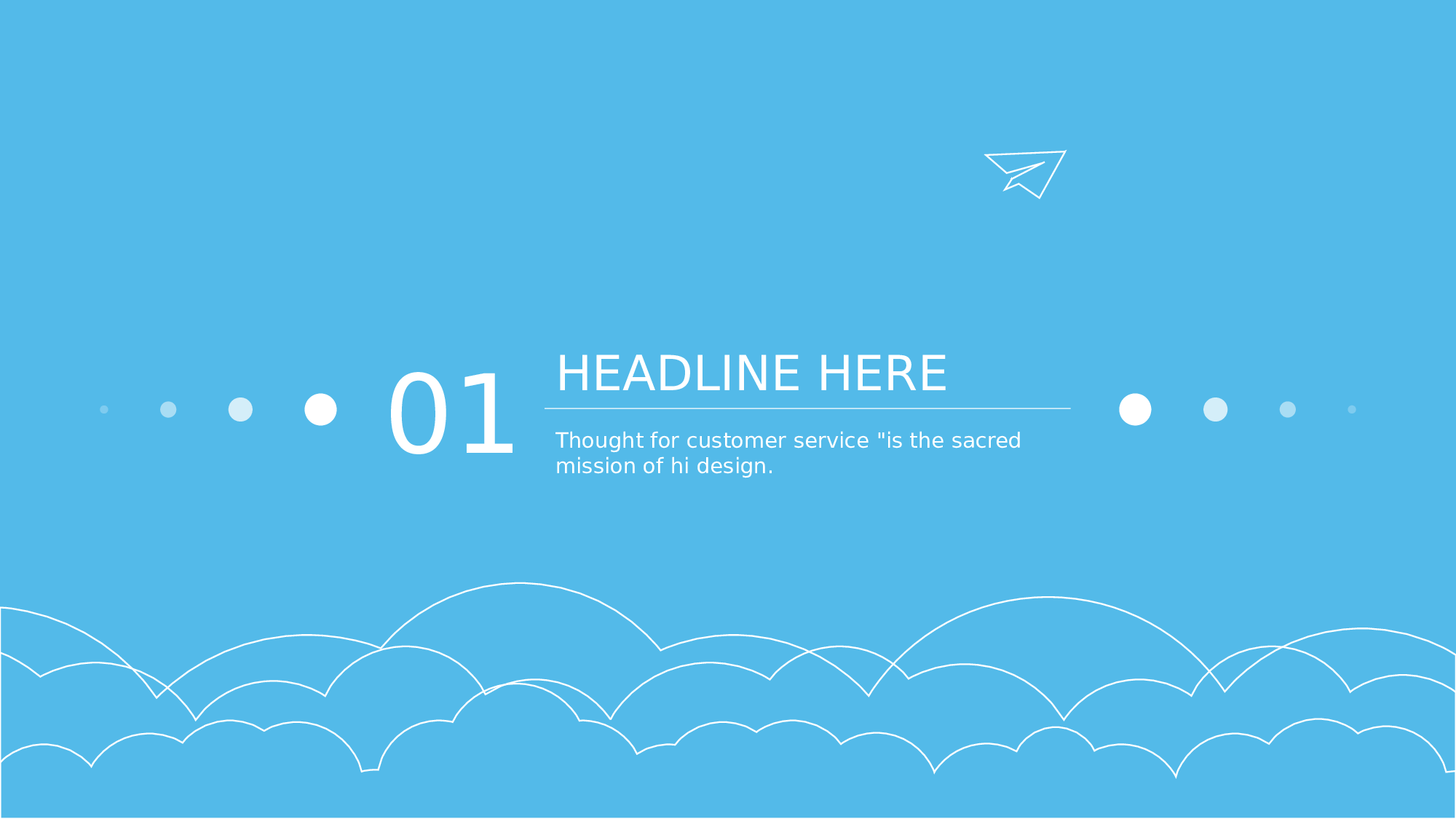 01

HEADLINE HERE

Thought for customer service "is the sacred mission of hi design.